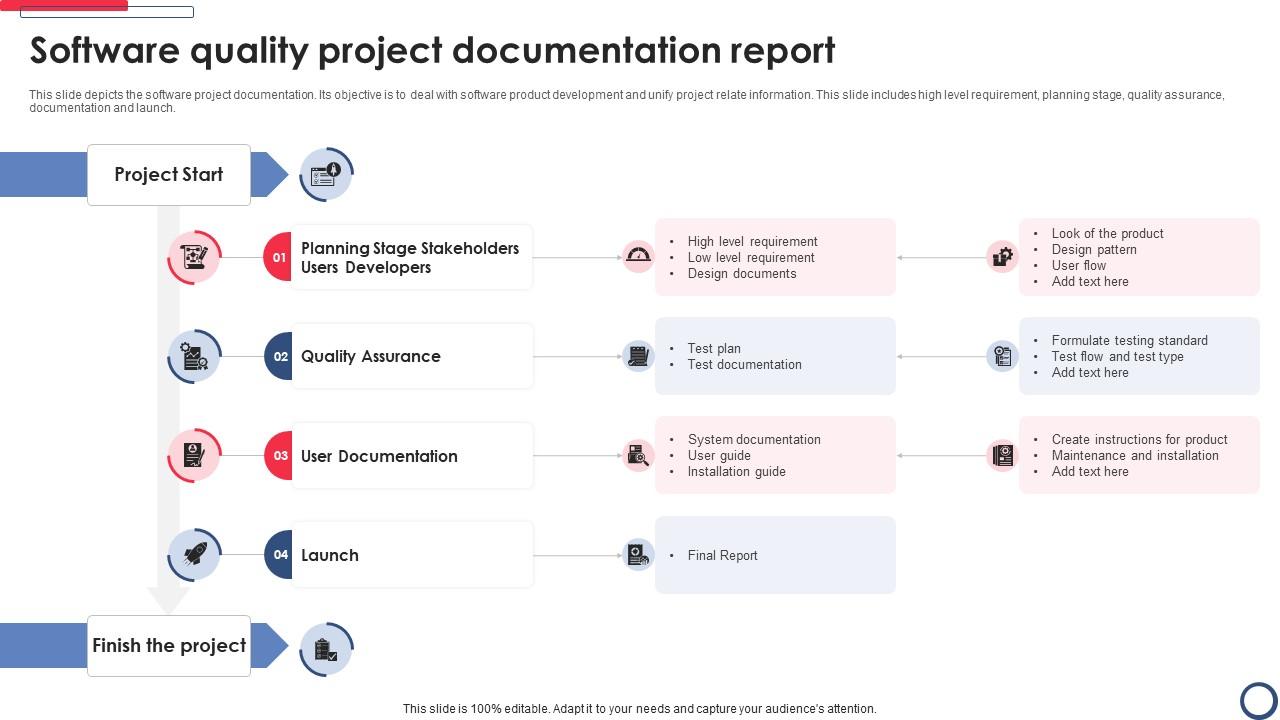 Software quality project documentation report

This slide depicts the software project documentation. Its objective is to deal with software product development and unify project relate information. This slide includes high level requirement, planning stage, quality assurance, documentation and launch.

Project Start

01 Planning Stage Stakeholders Users Developers

- High level requirement
- Low level requirement
- Design documents

- Look of the product
- Design pattern
- User flow
- Add text here

02 Quality Assurance

- Test plan
- Test documentation

- Formulate testing standard
- Test flow and test type
- Add text here

03 User Documentation

- System documentation
- User guide
- Installation guide

- Create instructions for product
- Maintenance and installation
- Add text here

04 Launch

- Final Report

Finish the project

This slide is 100% editable. Adapt it to your needs and capture your audience's attention.